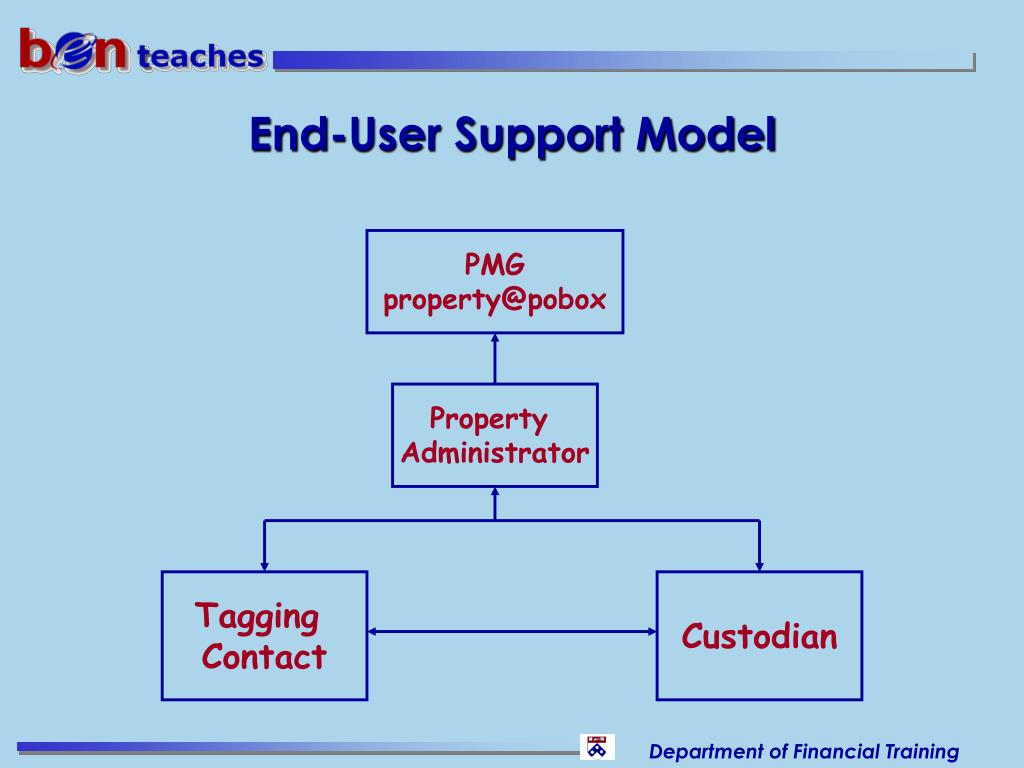 ben teaches

End-User Support Model

PMG
property@pobox

Property
Administrator

Tagging
Contact

Custodian

Department of Financial Training